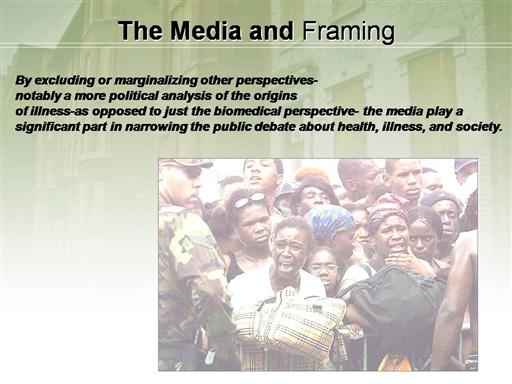 The Media and Framing

By excluding or marginalizing other perspectives- notably a more political analysis of the origins of illness-as opposed to just the biomedical perspective- the media play a significant part in narrowing the public debate about health, illness, and society.